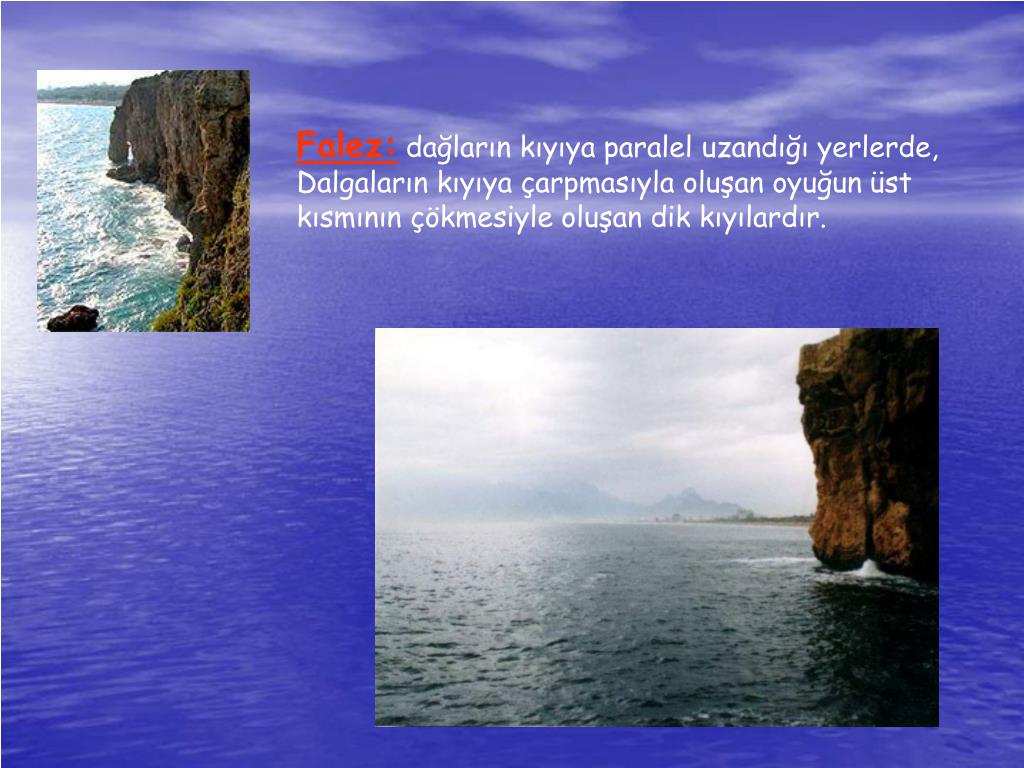 Falez: dağların kıyıya paralel uzandığı yerlerde, Dalgaların kıyıya çarpmasıyla oluşan oyuğun üst kısmının çökmesiyle oluşan dik kıyılardır.